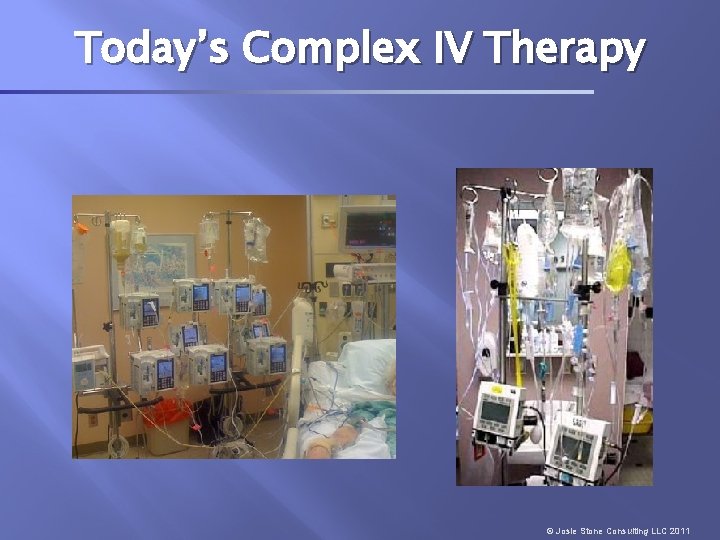 Today's Complex IV Therapy

© Josie Stone Consulting LLC 2011